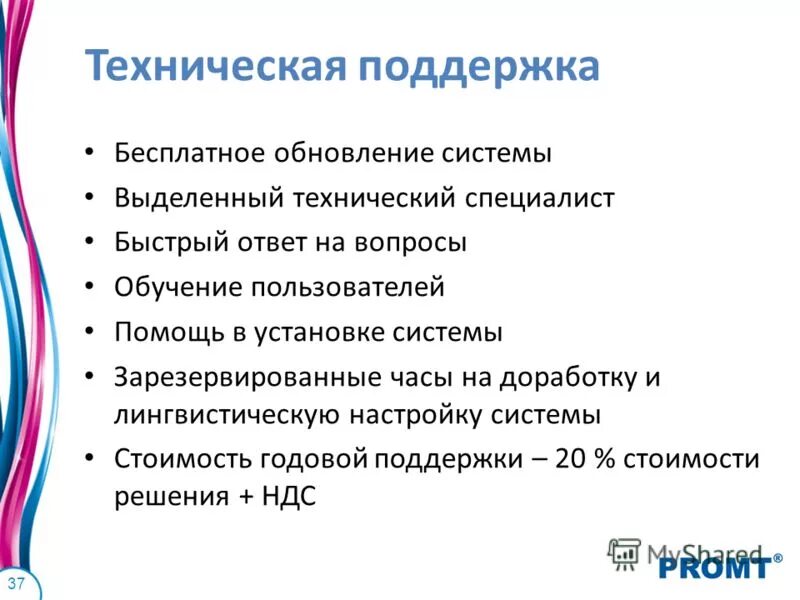 Техническая поддержка

• Бесплатное обновление системы
• Выделенный технический специалист
• Быстрый ответ на вопросы
• Обучение пользователей
• Помощь в установке системы
• Зарезервированные часы на доработку и лингвистическую настройку системы
• Стоимость годовой поддержки – 20 % стоимости решения + НДС

MyShared

PROMT®

37